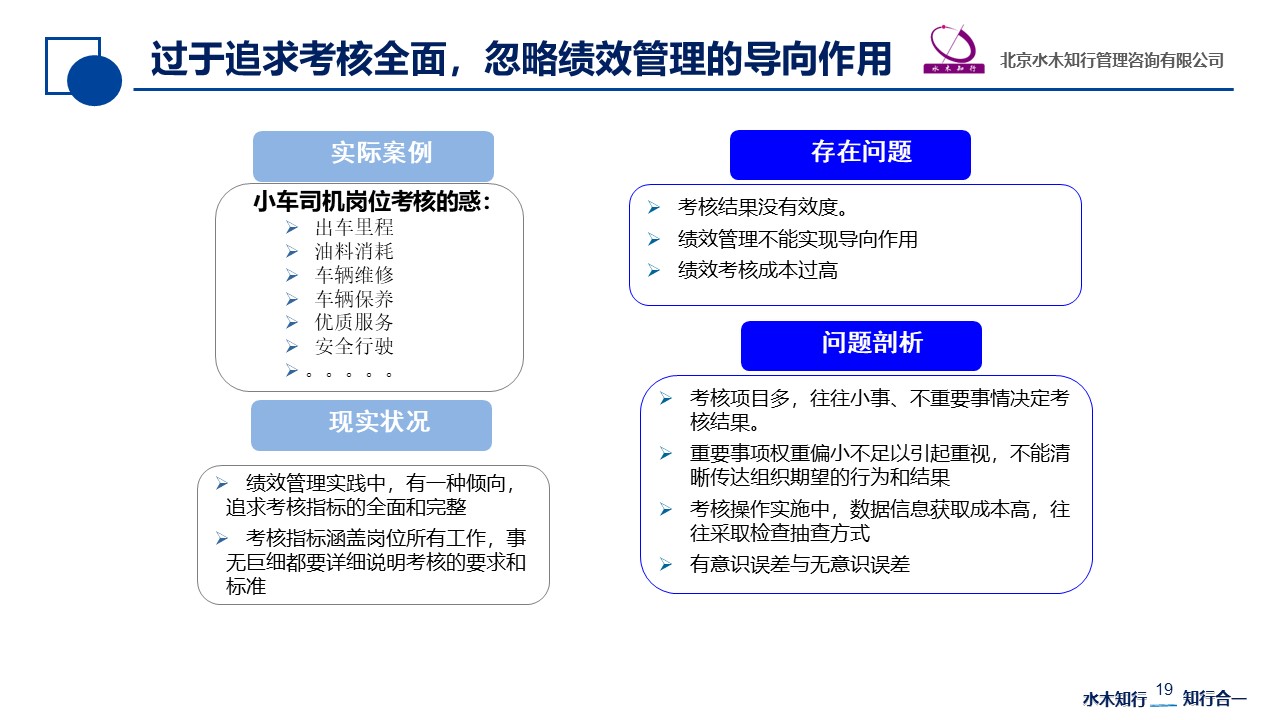 过于追求考核全面，忽略绩效管理的导向作用

水木知行

北京水木知行管理咨询有限公司

实际案例

小车司机岗位考核的惑：
➢ 出车里程
➢ 油料消耗
➢ 车辆维修
➢ 车辆保养
➢ 优质服务
➢ 安全行驶
➢ 。。。。。

现实状况

➢ 绩效管理实践中，有一种倾向，追求考核指标的全面和完整
➢ 考核指标涵盖岗位所有工作，事无巨细都要详细说明考核的要求和标准

存在问题

➢ 考核结果没有效度。
➢ 绩效管理不能实现导向作用
➢ 绩效考核成本过高

问题剖析

➢ 考核项目多，往往小事、不重要事情决定考核结果。
➢ 重要事项权重偏小不足以引起重视，不能清晰传达组织期望的行为和结果
➢ 考核操作实施中，数据信息获取成本高，往往采取检查抽查方式
➢ 有意识误差与无意识误差

水木知行 19 知行合一